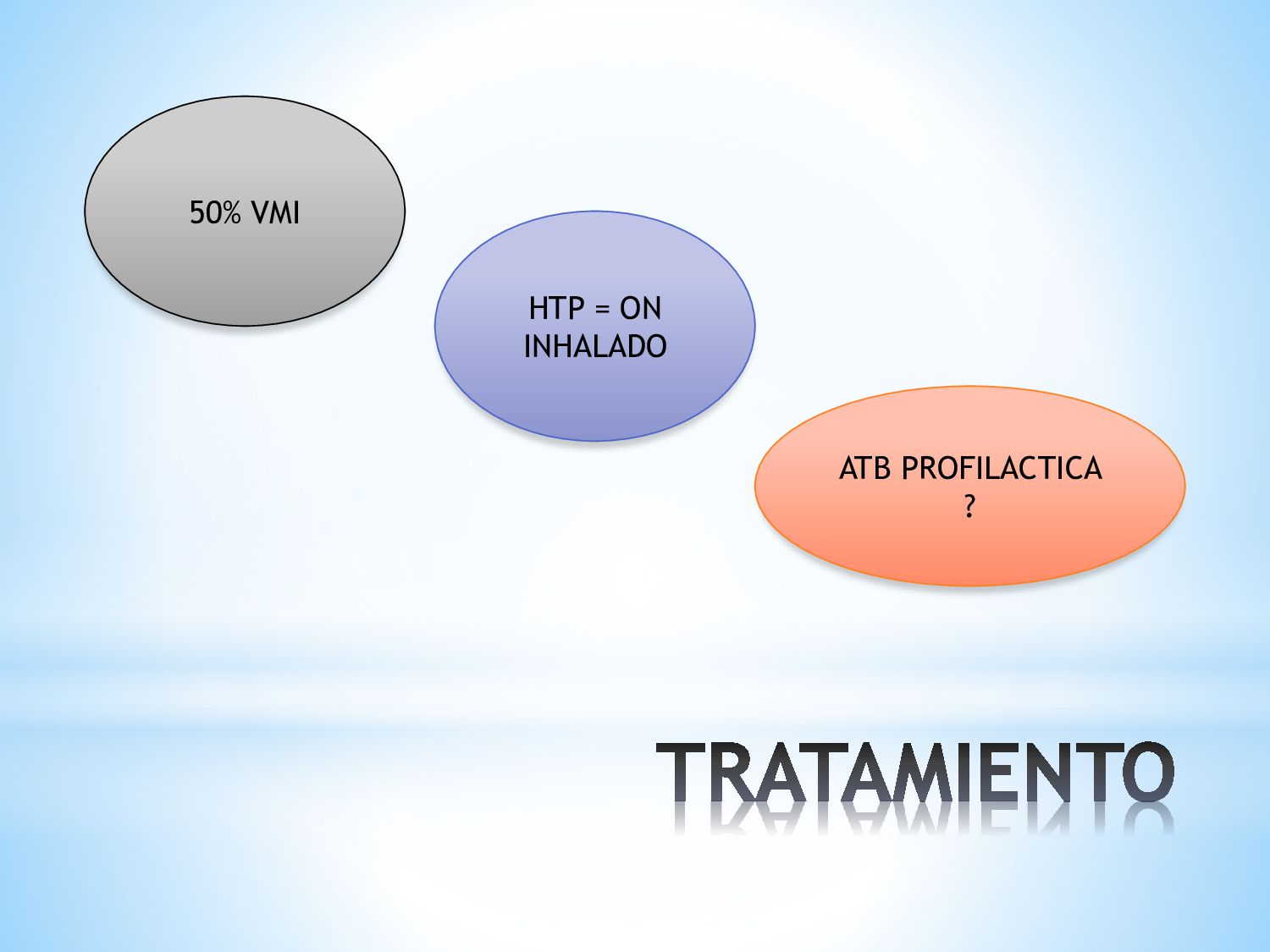 50% VMI

HTP = ON INHALADO

ATB PROFILACTICA ?

TRATAMIENTO